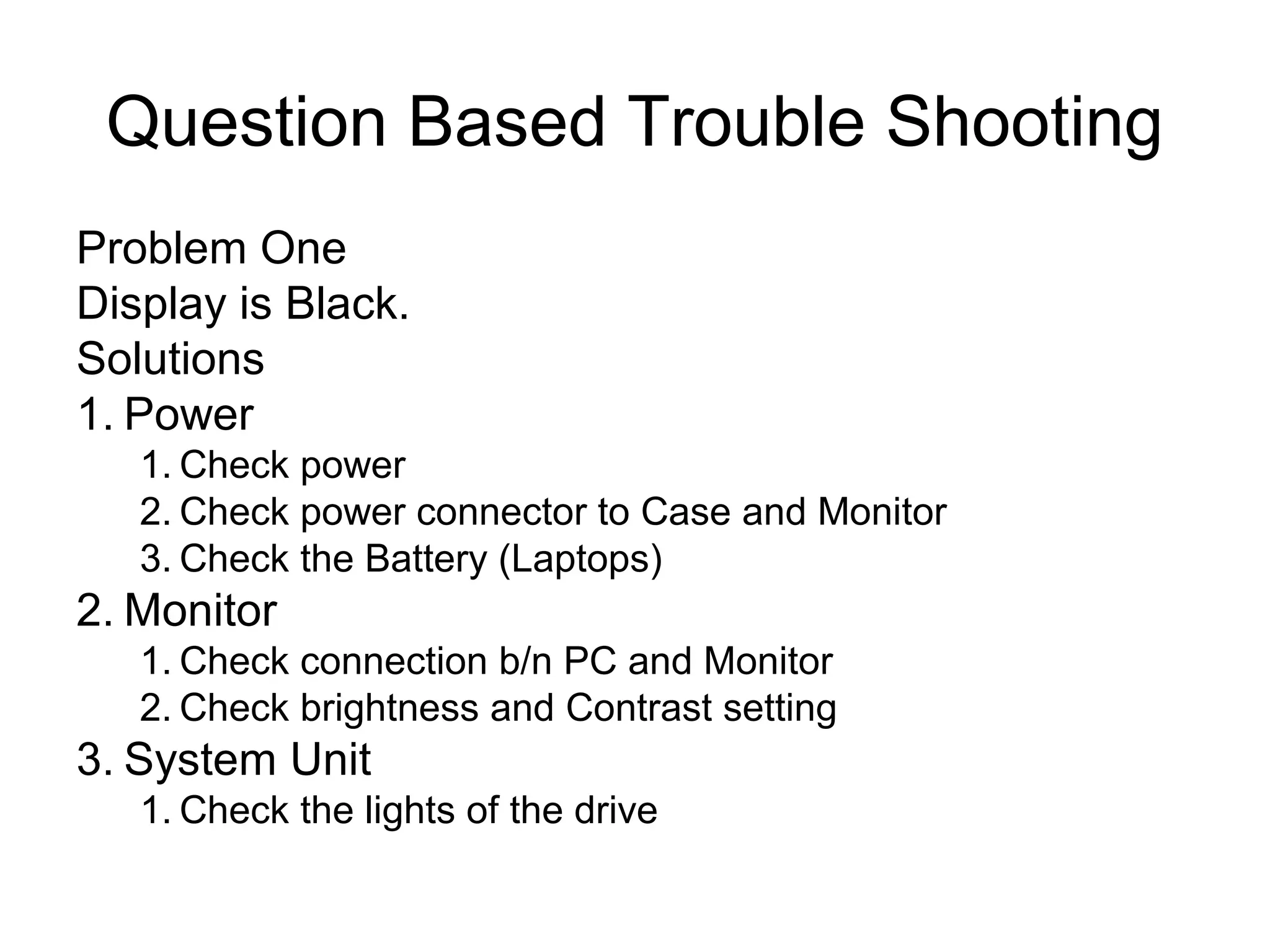 Question Based Trouble Shooting

Problem One
Display is Black.
Solutions
1. Power
   1. Check power
   2. Check power connector to Case and Monitor
   3. Check the Battery (Laptops)
2. Monitor
   1. Check connection b/n PC and Monitor
   2. Check brightness and Contrast setting
3. System Unit
   1. Check the lights of the drive